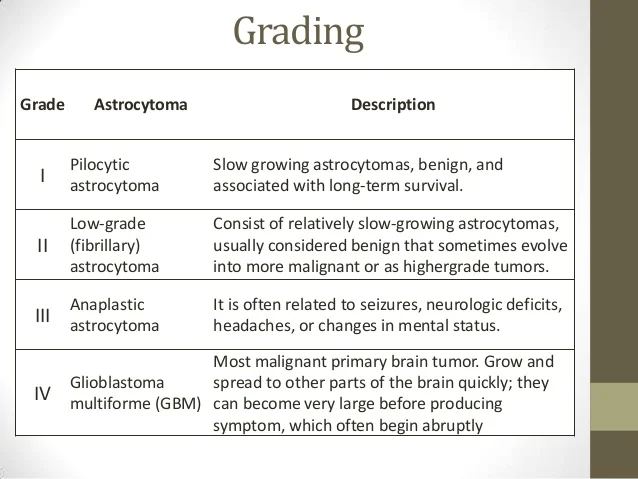 Grading

| Grade | Astrocytoma | Description |
|---|---|---|
| I | Pilocytic astrocytoma | Slow growing astrocytomas, benign, and associated with long-term survival. |
| II | Low-grade (fibrillary) astrocytoma | Consist of relatively slow-growing astrocytomas, usually considered benign that sometimes evolve into more malignant or as highergrade tumors. |
| III | Anaplastic astrocytoma | It is often related to seizures, neurologic deficits, headaches, or changes in mental status. |
| IV | Glioblastoma multiforme (GBM) | Most malignant primary brain tumor. Grow and spread to other parts of the brain quickly; they can become very large before producing symptom, which often begin abruptly |